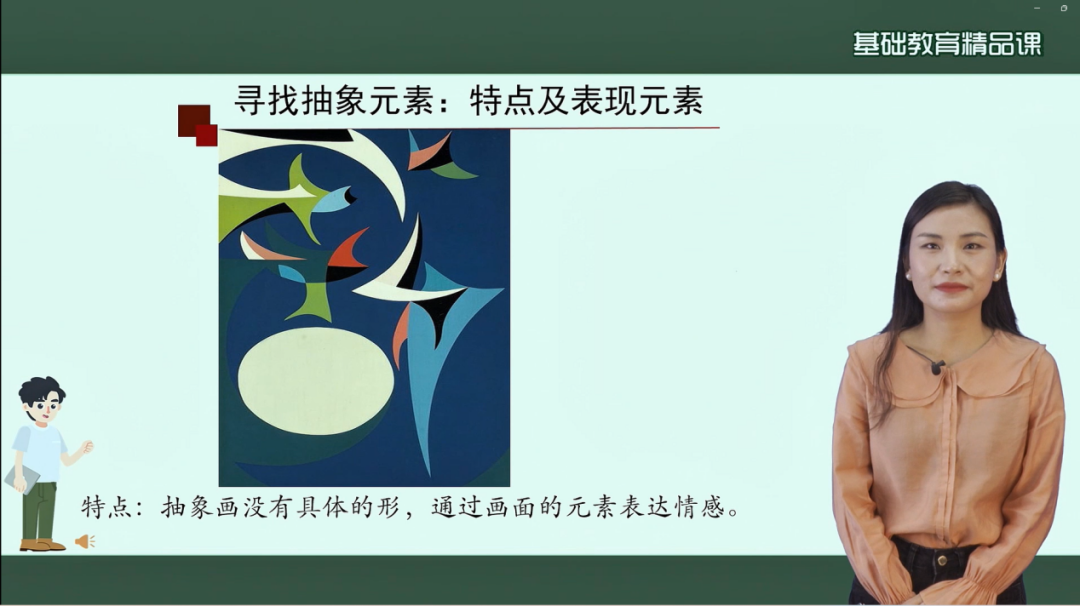 基础教育精品课

寻找抽象元素：特点及表现元素

特点：抽象画没有具体的形，通过画面的元素表达情感。